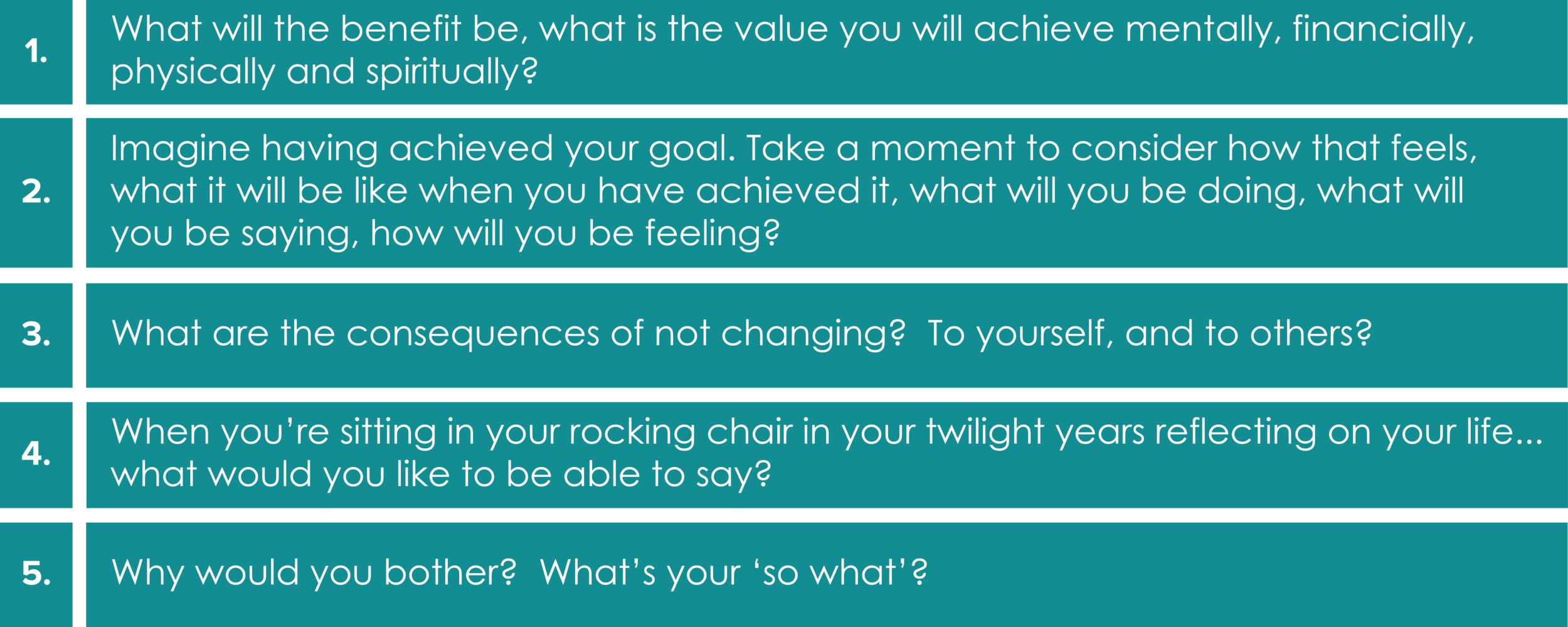 1. What will the benefit be, what is the value you will achieve mentally, financially, physically and spiritually?

2. Imagine having achieved your goal. Take a moment to consider how that feels, what it will be like when you have achieved it, what will you be doing, what will you be saying, how will you be feeling?

3. What are the consequences of not changing? To yourself, and to others?

4. When you’re sitting in your rocking chair in your twilight years reflecting on your life... what would you like to be able to say?

5. Why would you bother? What’s your ‘so what’?